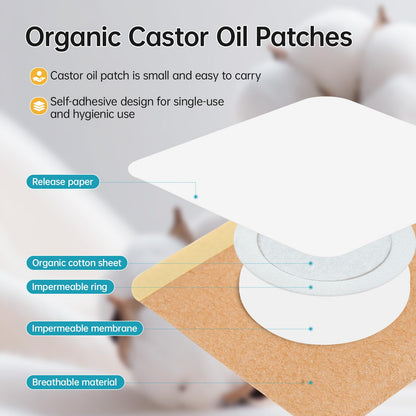 Organic Castor Oil Patches

Castor oil patch is small and easy to carry

Self-adhesive design for single-use and hygienic use

Release paper

Organic cotton sheet

Impermeable ring

Impermeable membrane

Breathable material